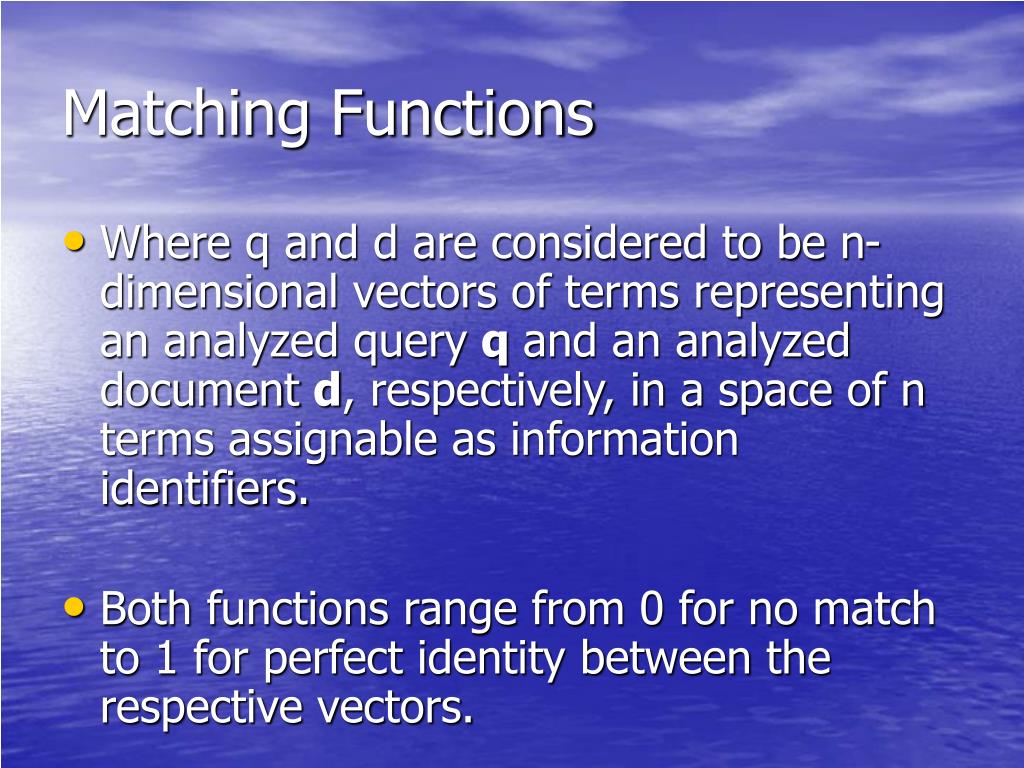 Matching Functions

• Where q and d are considered to be n-dimensional vectors of terms representing an analyzed query **q** and an analyzed document **d**, respectively, in a space of n terms assignable as information identifiers.

• Both functions range from 0 for no match to 1 for perfect identity between the respective vectors.